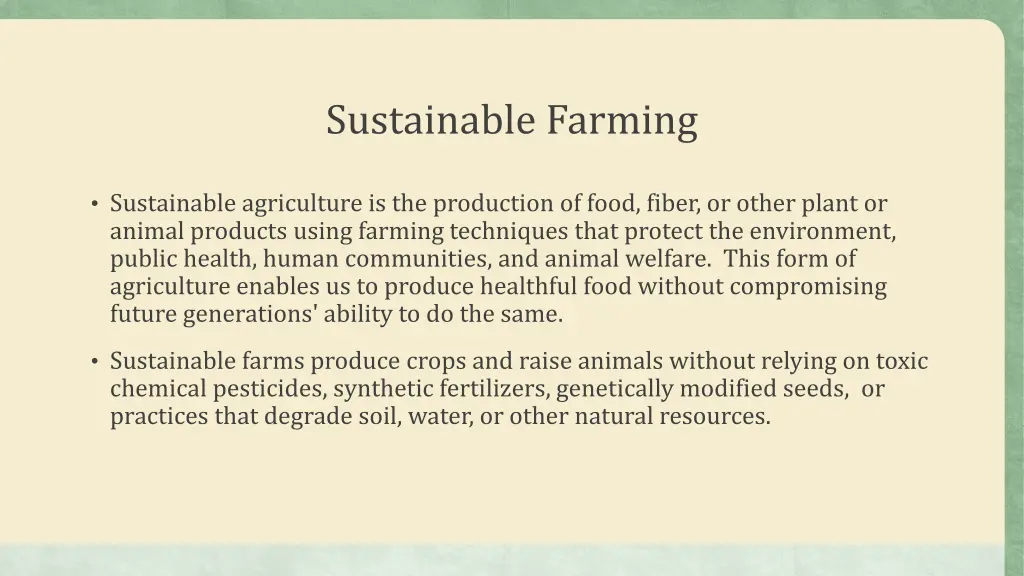 Sustainable Farming

• Sustainable agriculture is the production of food, fiber, or other plant or animal products using farming techniques that protect the environment, public health, human communities, and animal welfare. This form of agriculture enables us to produce healthful food without compromising future generations' ability to do the same.

• Sustainable farms produce crops and raise animals without relying on toxic chemical pesticides, synthetic fertilizers, genetically modified seeds, or practices that degrade soil, water, or other natural resources.